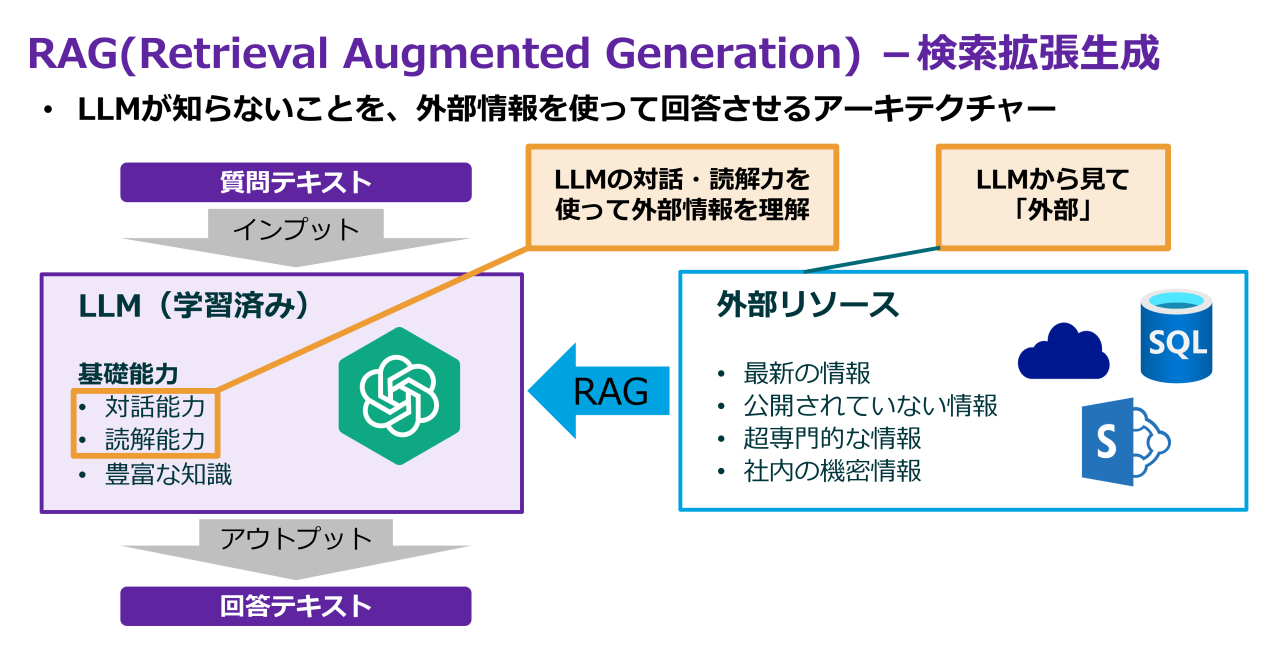 RAG(Retrieval Augmented Generation) －検索拡張生成

• LLMが知らないことを、外部情報を使って回答させるアーキテクチャー

質問テキスト

インプット

LLMの対話・読解力を使って外部情報を理解

LLMから見て「外部」

LLM（学習済み）

基礎能力
• 対話能力
• 読解能力
• 豊富な知識

RAG

外部リソース

• 最新の情報
• 公開されていない情報
• 超専門的な情報
• 社内の機密情報

SQL

S

アウトプット

回答テキスト